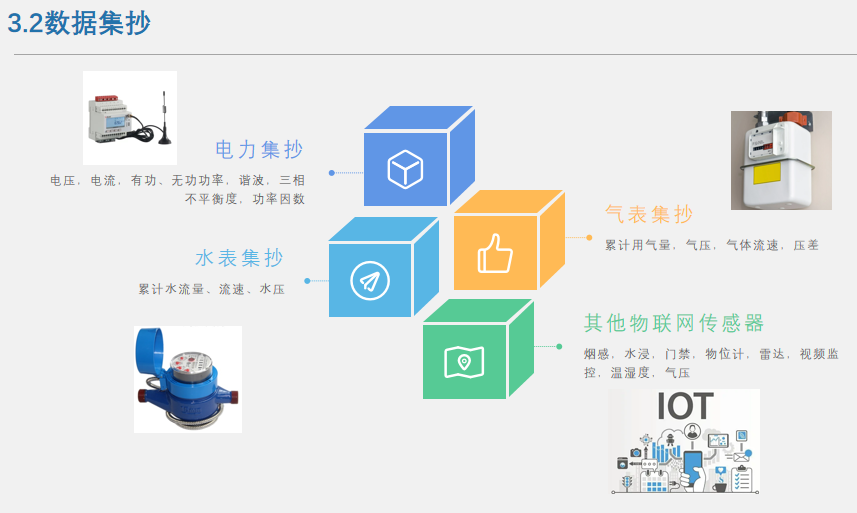 3.2数据集抄

电力集抄

电压，电流，有功、无功功率，谐波，三相不平衡度，功率因数

水表集抄

累计水流量、流速、水压

气表集抄

累计用气量，气压，气体流速，压差

其他物联网传感器

烟感，水浸，门禁，物位计，雷达，视频监控，温湿度，气压

IOT